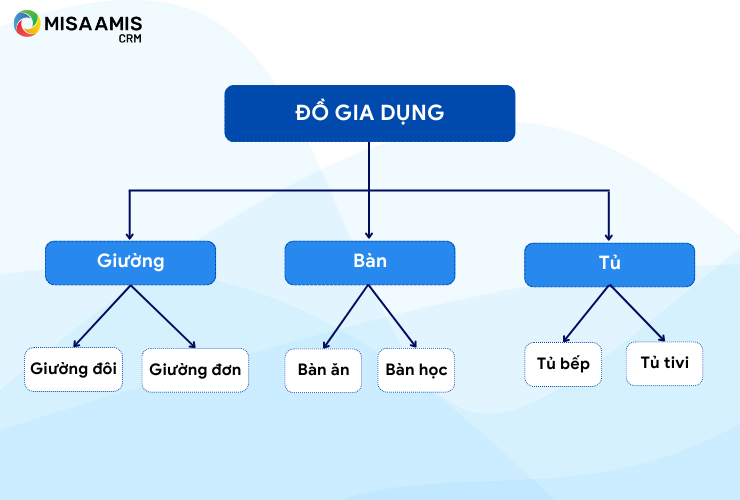 MISA AMIS
CRM

ĐỒ GIA DỤNG

Giường

Bàn

Tủ

Giường đôi

Giường đơn

Bàn ăn

Bàn học

Tủ bếp

Tủ tivi